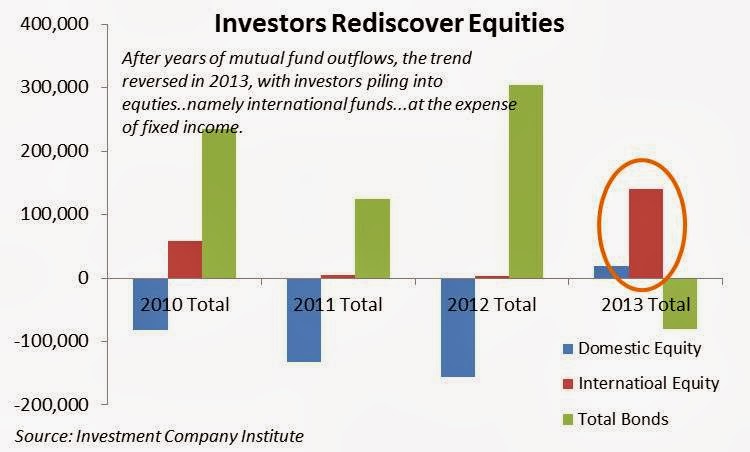 Investors Rediscover Equities

After years of mutual fund outflows, the trend reversed in 2013, with investors piling into equties..namely international funds...at the expense of fixed income.

400,000
300,000
200,000
100,000
0
-100,000
-200,000

2010 Total
2011 Total
2012 Total
2013 Total

Domestic Equity
Internatioal Equity
Total Bonds

Source: Investment Company Institute